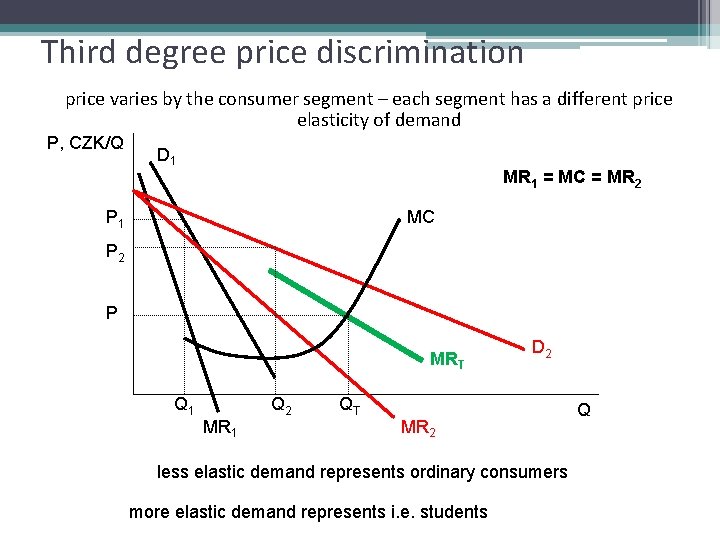 Third degree price discrimination

price varies by the consumer segment – each segment has a different price elasticity of demand

P, CZK/Q

$D_1$

$MR_1 = MC = MR_2$

$P_1$

$P_2$

P

MC

$MR_T$

$D_2$

$Q_1$

$Q_2$

$Q_T$

Q

$MR_1$

$MR_2$

less elastic demand represents ordinary consumers

more elastic demand represents i.e. students